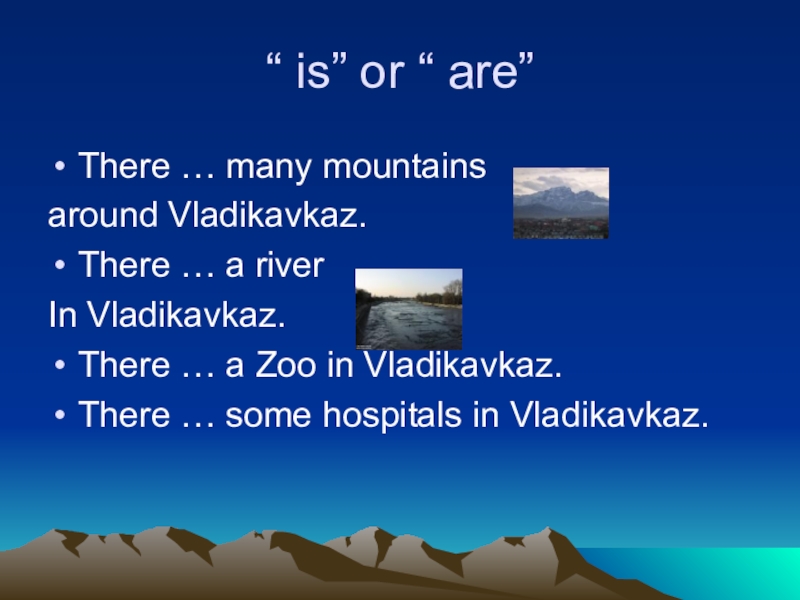 “ is” or “ are”

• There … many mountains
around Vladikavkaz.

• There … a river
In Vladikavkaz.

• There … a Zoo in Vladikavkaz.

• There … some hospitals in Vladikavkaz.